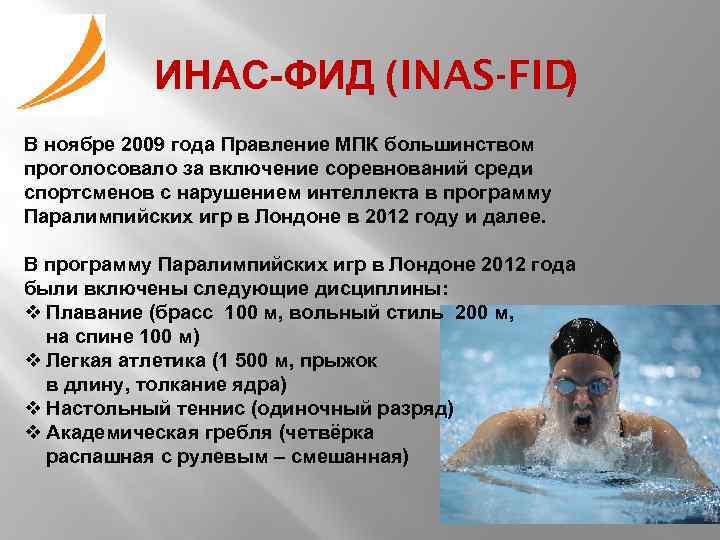 ИНАС-ФИД (INAS-FID)

В ноябре 2009 года Правление МПК большинством проголосовало за включение соревнований среди спортсменов с нарушением интеллекта в программу Паралимпийских игр в Лондоне в 2012 году и далее.

В программу Паралимпийских игр в Лондоне 2012 года были включены следующие дисциплины:
❖ Плавание (брасс 100 м, вольный стиль 200 м, на спине 100 м)
❖ Легкая атлетика (1 500 м, прыжок в длину, толкание ядра)
❖ Настольный теннис (одиночный разряд)
❖ Академическая гребля (четвёрка распашная с рулевым – смешанная)